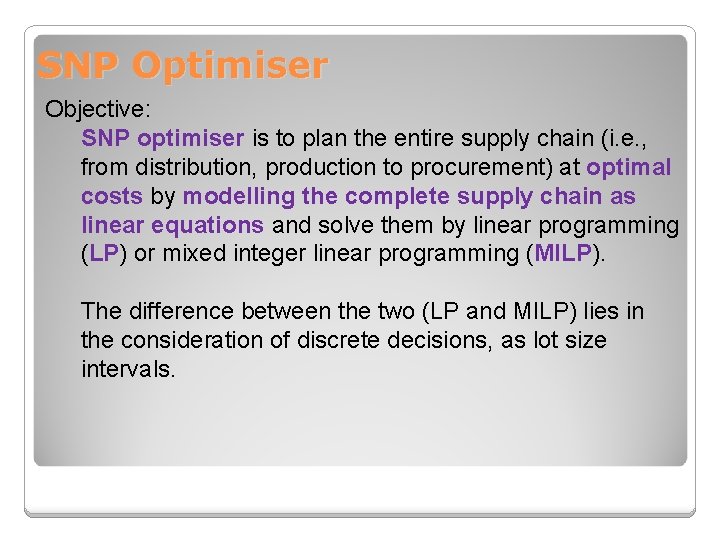 SNP Optimiser

Objective:

SNP optimiser is to plan the entire supply chain (i.e., from distribution, production to procurement) at optimal costs by modelling the complete supply chain as linear equations and solve them by linear programming (LP) or mixed integer linear programming (MILP).

The difference between the two (LP and MILP) lies in the consideration of discrete decisions, as lot size intervals.